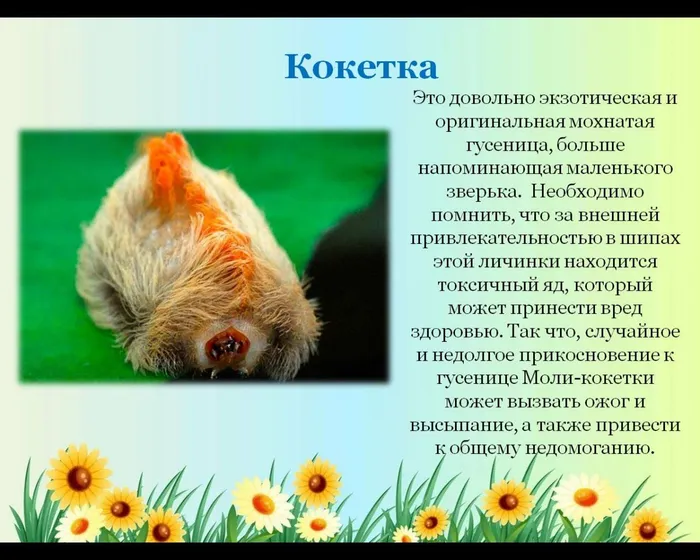 Кокетка

Это довольно экзотическая и оригинальная мохнатая гусеница, больше напоминающая маленького зверька. Необходимо помнить, что за внешней привлекательностью в шипах этой личинки находится токсичный яд, который может принести вред здоровью. Так что, случайное и недолгое прикосновение к гусенице Моли-кокетки может вызвать ожог и высыпание, а также привести к общему недомоганию.